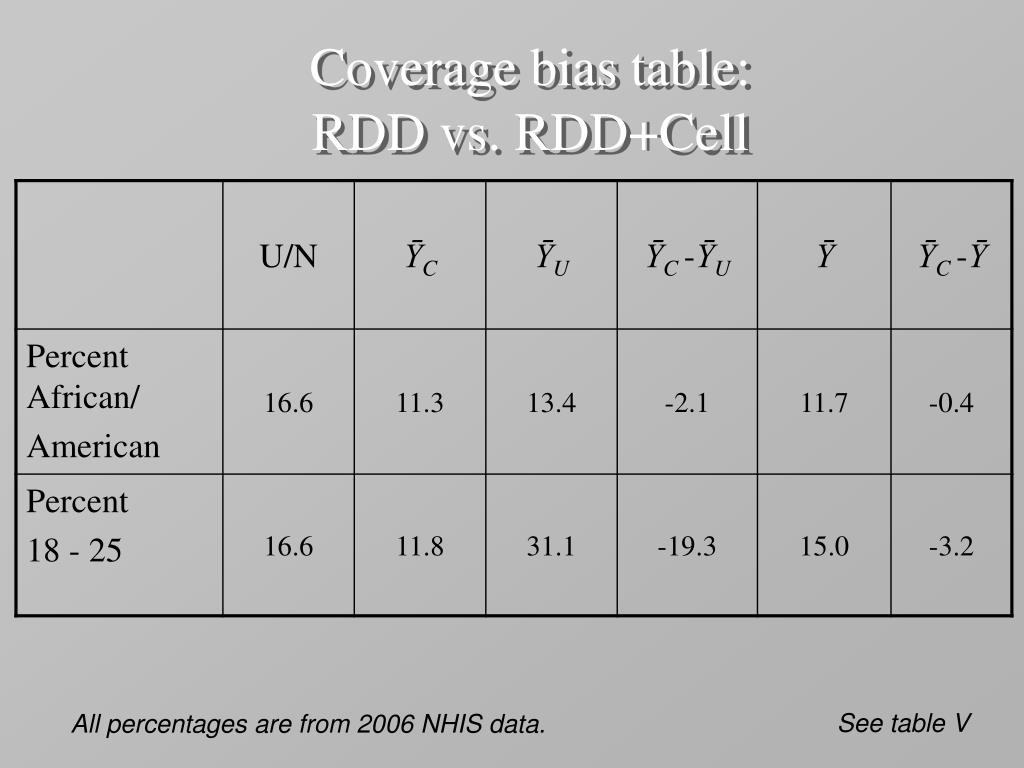 Coverage bias table:
RDD vs. RDD+Cell

|  | U/N | $\bar{Y}_C$ | $\bar{Y}_U$ | $\bar{Y}_C - \bar{Y}_U$ | $\bar{Y}$ | $\bar{Y}_C - \bar{Y}$ |
|---|---|---|---|---|---|---|
| Percent African/ American | 16.6 | 11.3 | 13.4 | -2.1 | 11.7 | -0.4 |
| Percent 18 - 25 | 16.6 | 11.8 | 31.1 | -19.3 | 15.0 | -3.2 |

All percentages are from 2006 NHIS data.

See table V